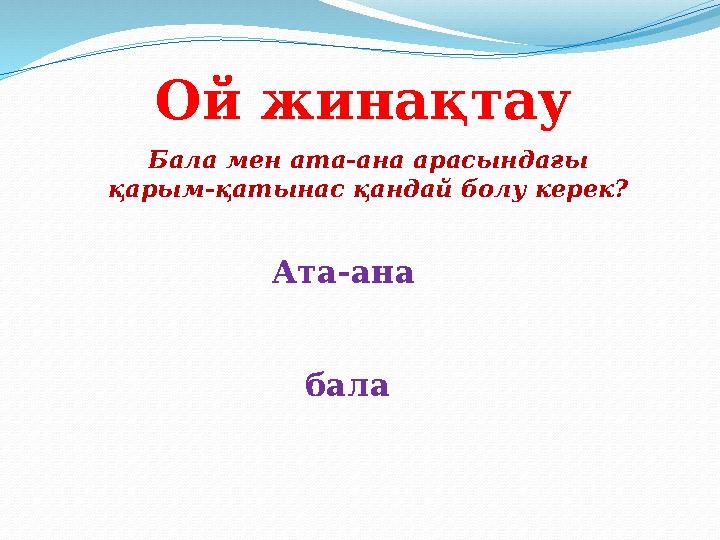 Ой жинақтау

Бала мен ата-ана арасындағы қарым-қатынас қандай болу керек?

Ата-ана

бала